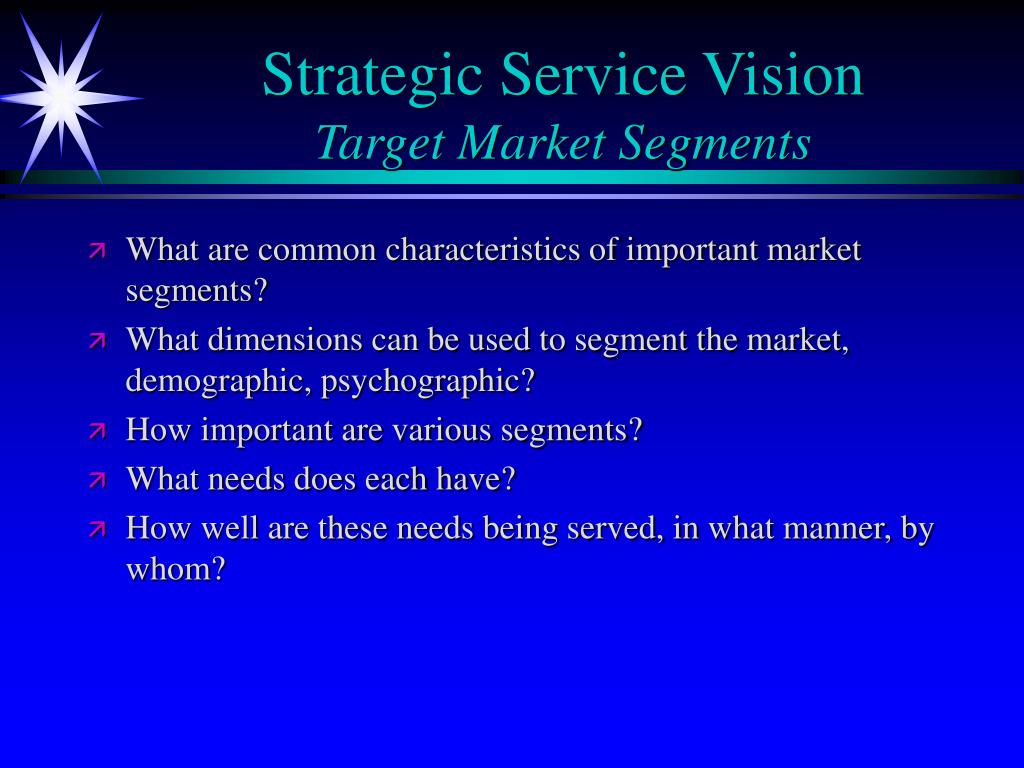 Strategic Service Vision
Target Market Segments

What are common characteristics of important market segments?

What dimensions can be used to segment the market, demographic, psychographic?

How important are various segments?

What needs does each have?

How well are these needs being served, in what manner, by whom?